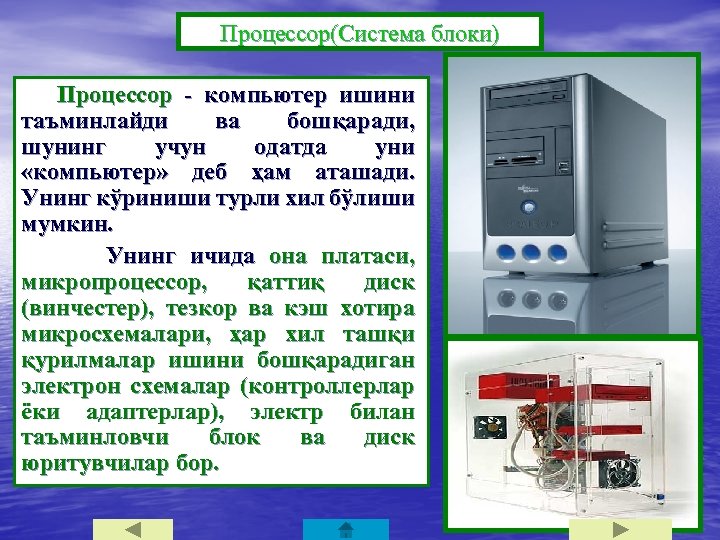 Процессор(Система блоки)

Процессор - компьютер ишини таъминлайди ва бошқаради, шунинг учун одатда уни «компьютер» деб ҳам аташади. Унинг кўриниши турли хил бўлиши мумкин.

Унинг ичида она платаси, микропроцессор, қаттиқ диск (винчестер), тезкор ва кэш хотира микросхемалари, ҳар хил ташқи қурилмалар ишини бошқарадиган электрон схемалар (контроллерлар ёки адаптерлар), электр билан таъминловчи блок ва диск юритувчилар бор.